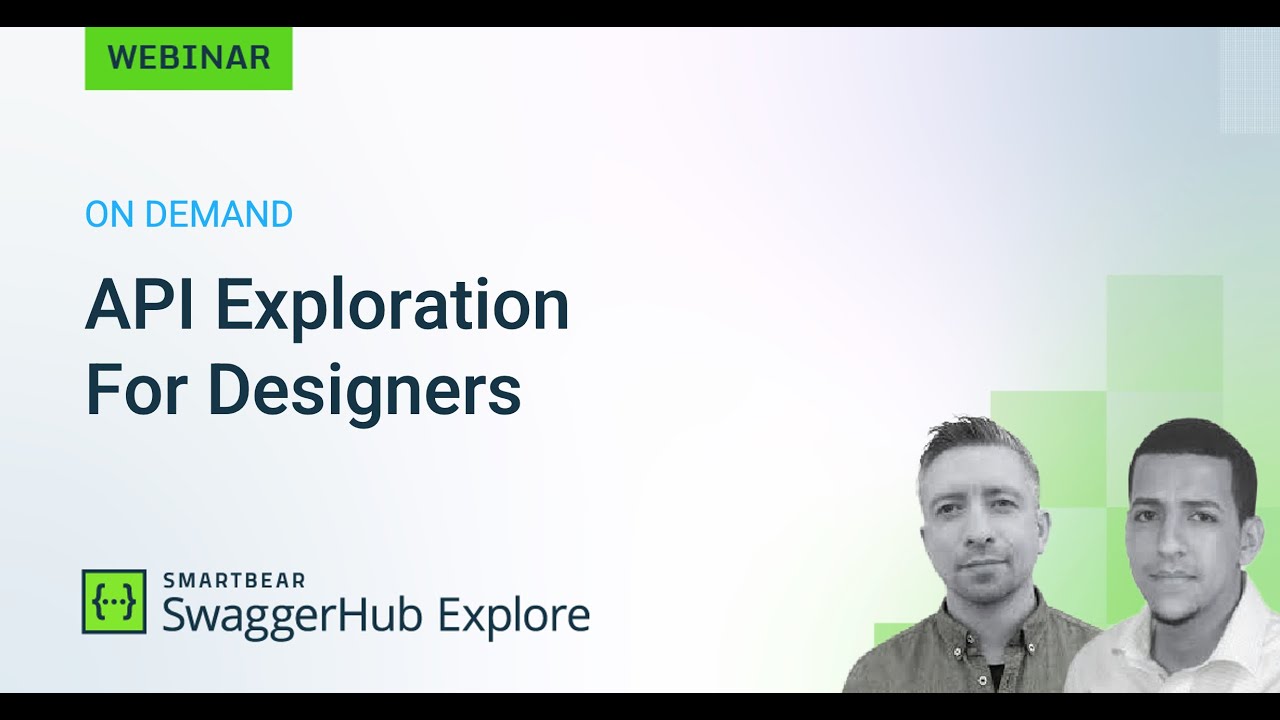 WEBINAR

ON DEMAND

API Exploration For Designers

{...} SMARTBEAR SwaggerHub Explore